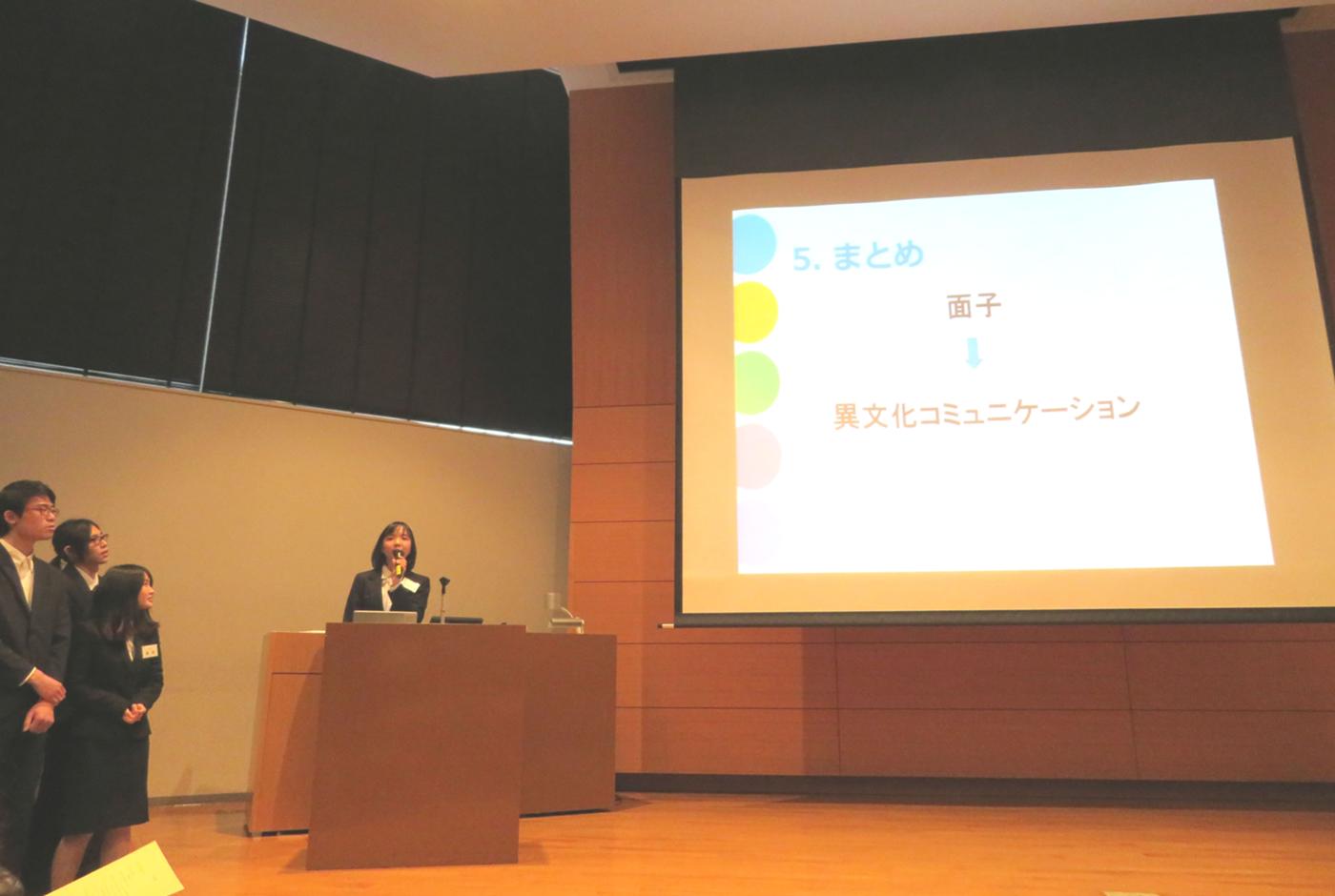 5. まとめ

面子

異文化コミュニケーション